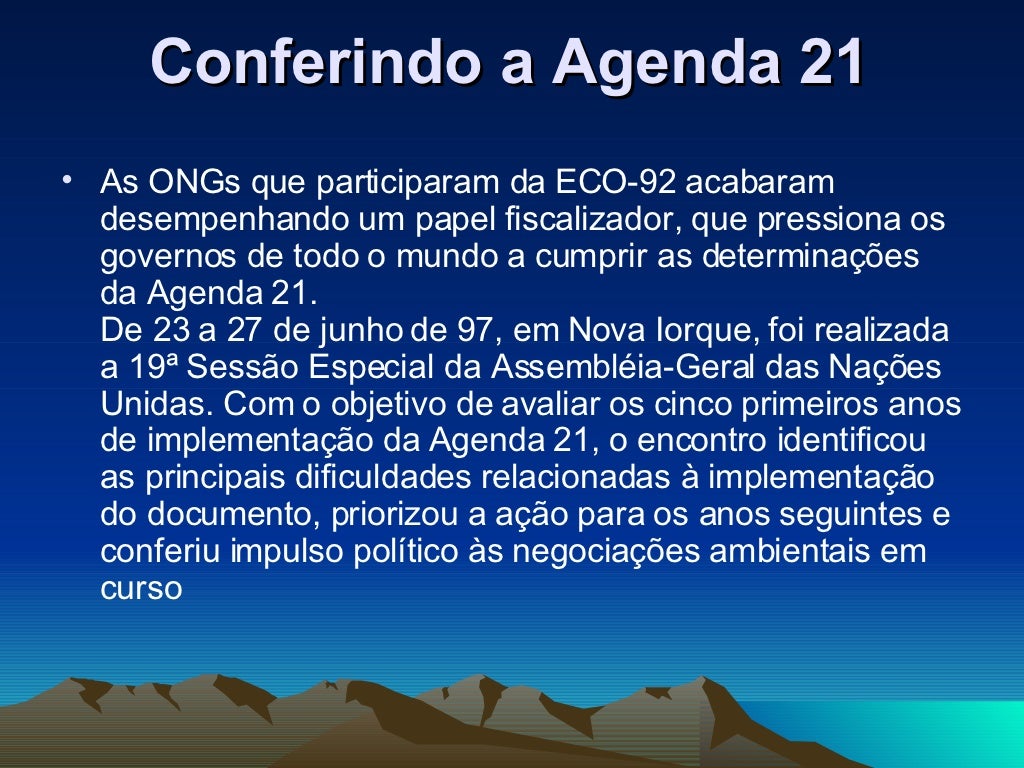 Conferindo a Agenda 21

• As ONGs que participaram da ECO-92 acabaram desempenhando um papel fiscalizador, que pressiona os governos de todo o mundo a cumprir as determinações da Agenda 21.
De 23 a 27 de junho de 97, em Nova Iorque, foi realizada a 19ª Sessão Especial da Assembléia-Geral das Nações Unidas. Com o objetivo de avaliar os cinco primeiros anos de implementação da Agenda 21, o encontro identificou as principais dificuldades relacionadas à implementação do documento, priorizou a ação para os anos seguintes e conferiu impulso político às negociações ambientais em curso